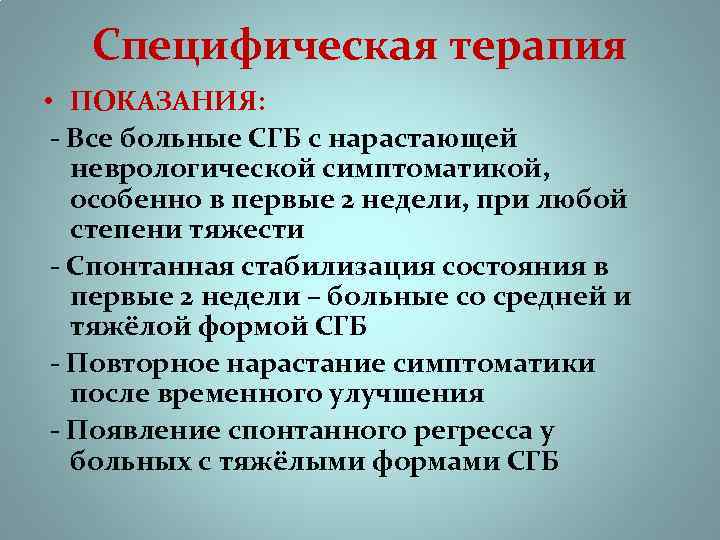 Специфическая терапия

• ПОКАЗАНИЯ:

- Все больные СГБ с нарастающей неврологической симптоматикой, особенно в первые 2 недели, при любой степени тяжести

- Спонтанная стабилизация состояния в первые 2 недели – больные со средней и тяжёлой формой СГБ

- Повторное нарастание симптоматики после временного улучшения

- Появление спонтанного регресса у больных с тяжёлыми формами СГБ